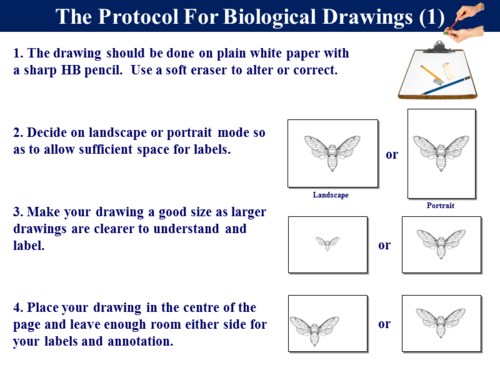 The Protocol For Biological Drawings (1)

1. The drawing should be done on plain white paper with a sharp HB pencil. Use a soft eraser to alter or correct.

2. Decide on landscape or portrait mode so as to allow sufficient space for labels.

or

Landscape

Portrait

3. Make your drawing a good size as larger drawings are clearer to understand and label.

or

4. Place your drawing in the centre of the page and leave enough room either side for your labels and annotation.

or